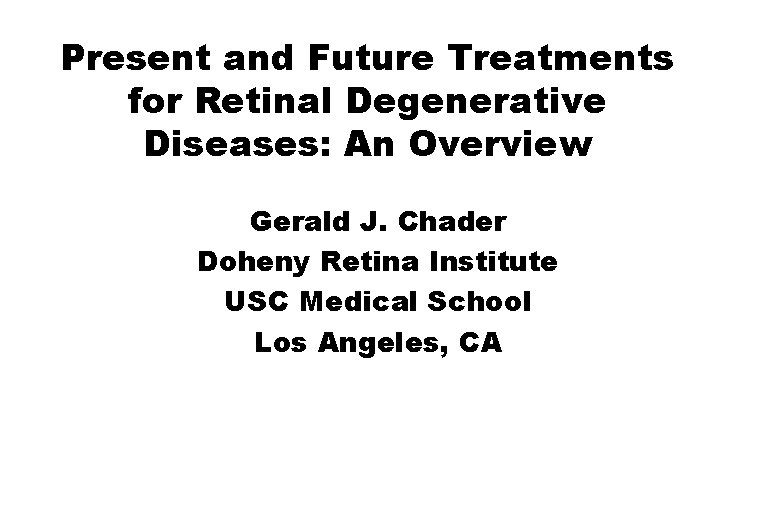 Present and Future Treatments for Retinal Degenerative Diseases: An Overview

Gerald J. Chader
Doheny Retina Institute
USC Medical School
Los Angeles, CA